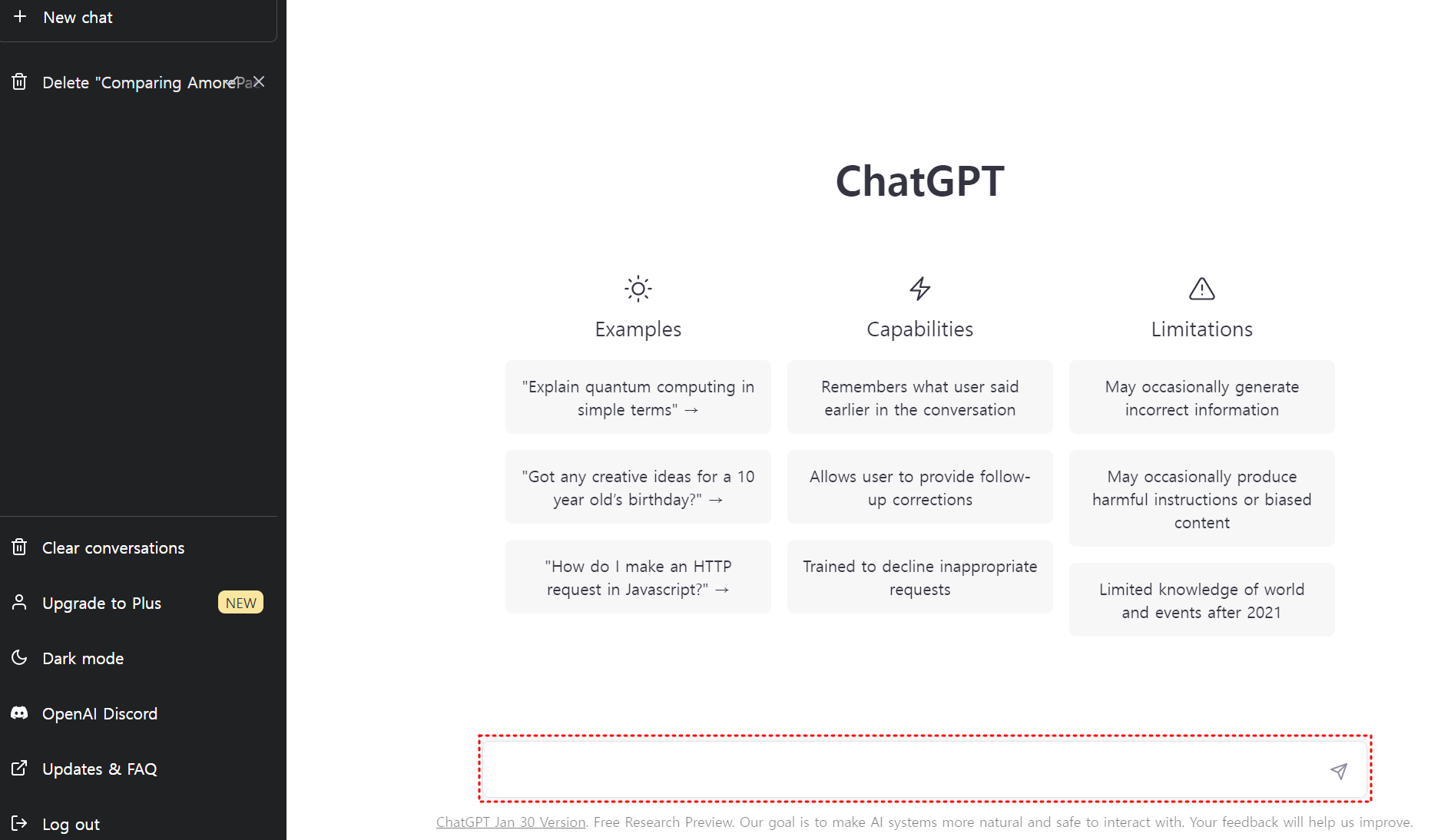 New chat

Delete "Comparing AmorePa

Clear conversations

Upgrade to Plus NEW

Dark mode

OpenAI Discord

Updates & FAQ

Log out

ChatGPT

Examples

"Explain quantum computing in simple terms" →

"Got any creative ideas for a 10 year old's birthday?" →

"How do I make an HTTP request in Javascript?" →

Capabilities

Remembers what user said earlier in the conversation

Allows user to provide follow-up corrections

Trained to decline inappropriate requests

Limitations

May occasionally generate incorrect information

May occasionally produce harmful instructions or biased content

Limited knowledge of world and events after 2021

ChatGPT Jan 30 Version. Free Research Preview. Our goal is to make AI systems more natural and safe to interact with. Your feedback will help us improve.